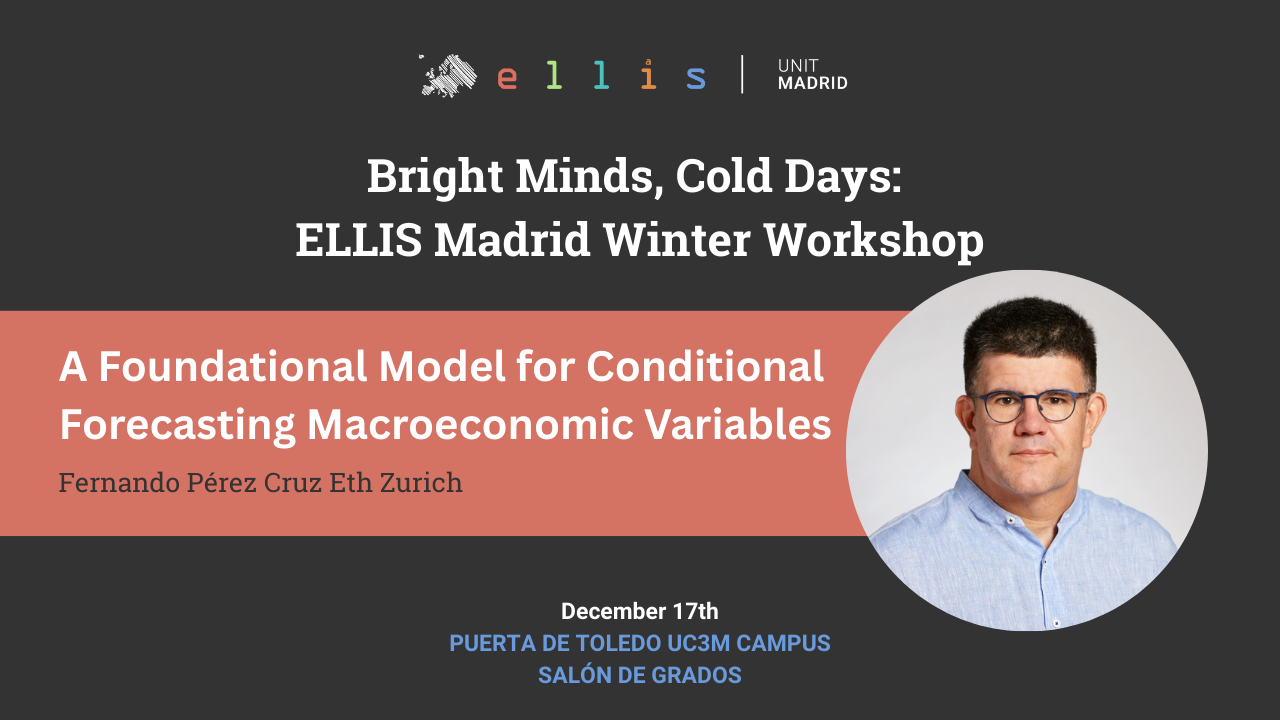 ellis | UNIT MADRID

Bright Minds, Cold Days:
ELLIS Madrid Winter Workshop

A Foundational Model for Conditional Forecasting Macroeconomic Variables

Fernando Pérez Cruz Eth Zurich

December 17th
PUERTA DE TOLEDO UC3M CAMPUS
SALÓN DE GRADOS